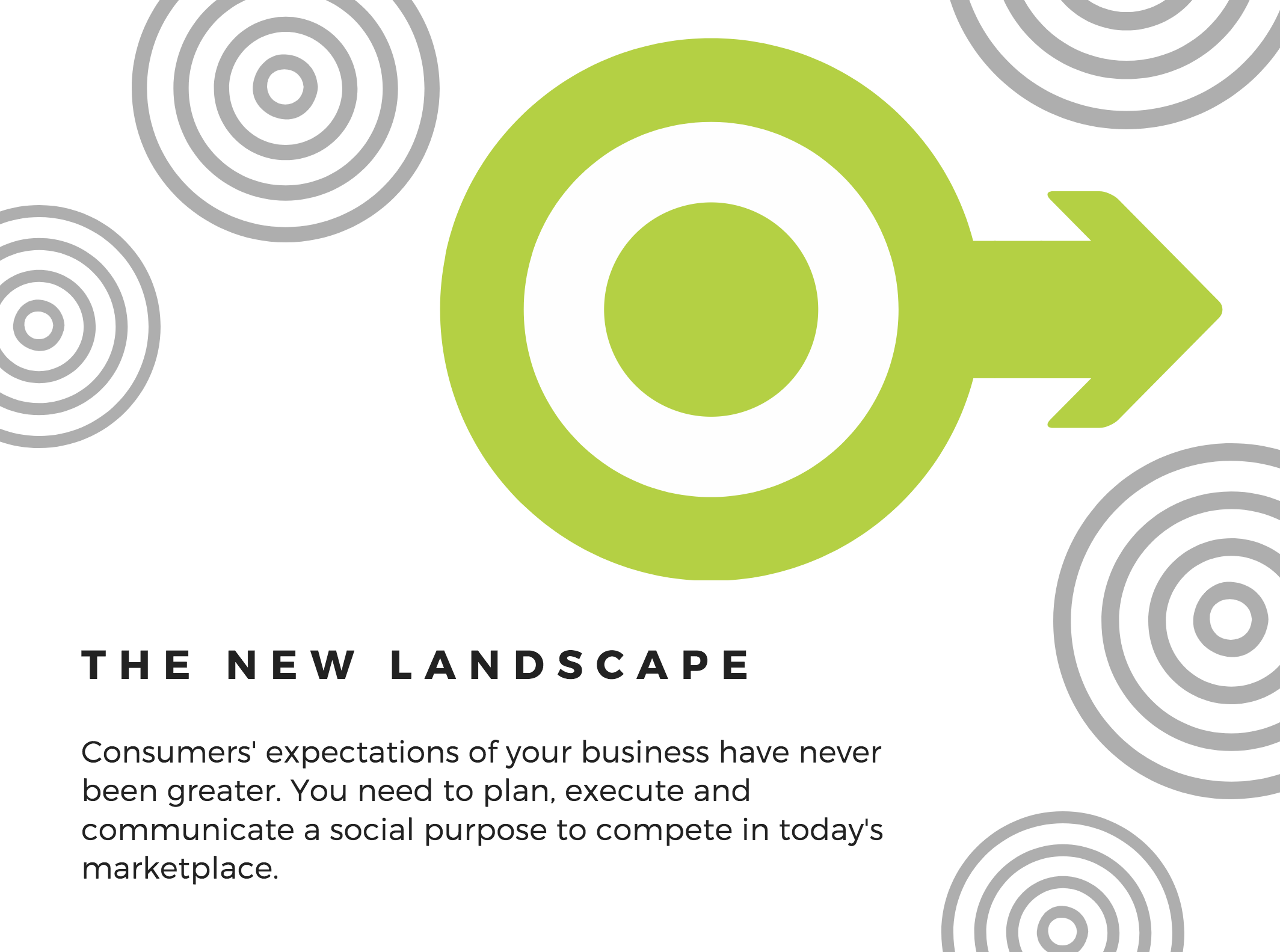 THE NEW LANDSCAPE

Consumers' expectations of your business have never been greater. You need to plan, execute and communicate a social purpose to compete in today's marketplace.